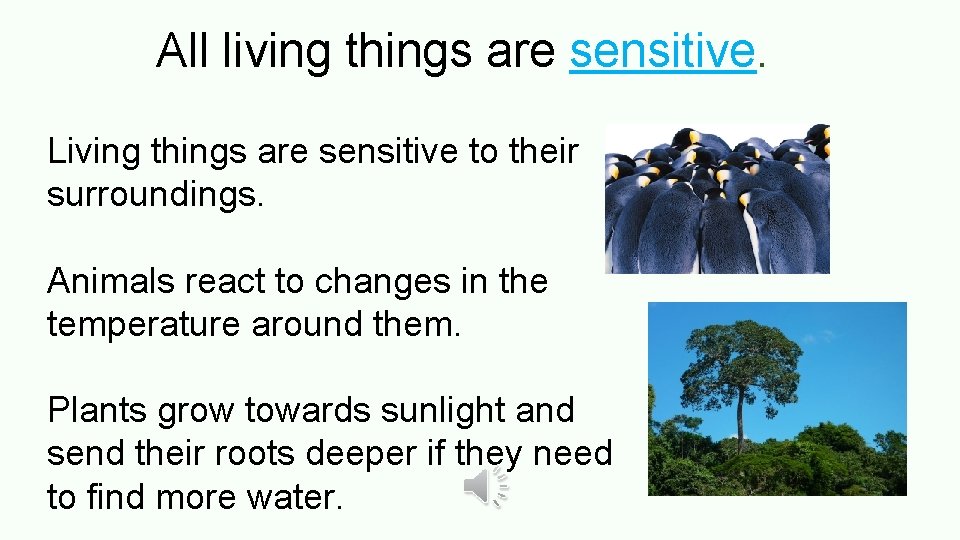 All living things are sensitive.

Living things are sensitive to their surroundings.

Animals react to changes in the temperature around them.

Plants grow towards sunlight and send their roots deeper if they need to find more water.